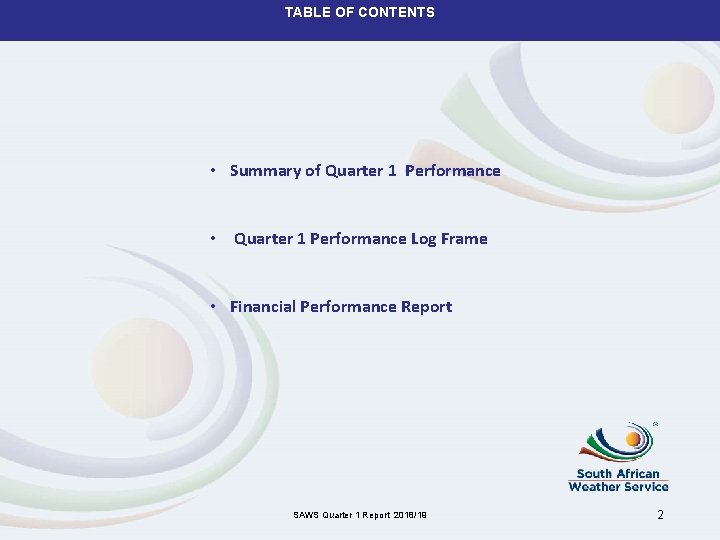 TABLE OF CONTENTS

• Summary of Quarter 1 Performance

• Quarter 1 Performance Log Frame

• Financial Performance Report

South African Weather Service

SAWS Quarter 1 Report 2018/19

2